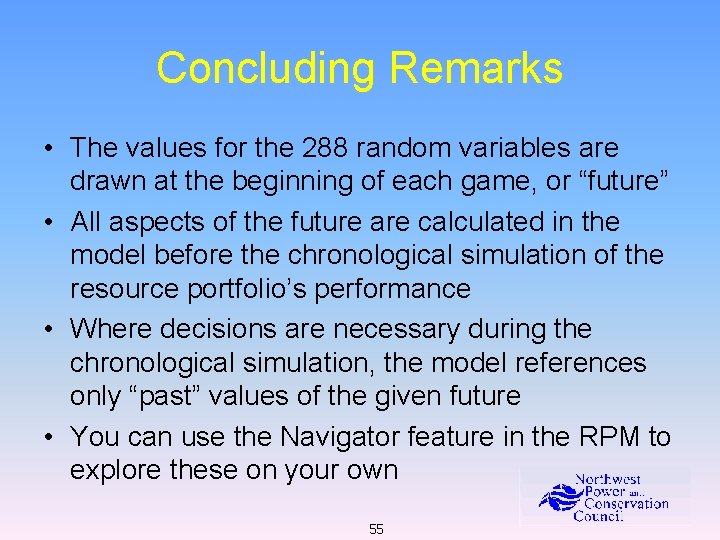 Concluding Remarks

• The values for the 288 random variables are drawn at the beginning of each game, or “future”

• All aspects of the future are calculated in the model before the chronological simulation of the resource portfolio’s performance

• Where decisions are necessary during the chronological simulation, the model references only “past” values of the given future

• You can use the Navigator feature in the RPM to explore these on your own

Northwest Power and Conservation Council

55